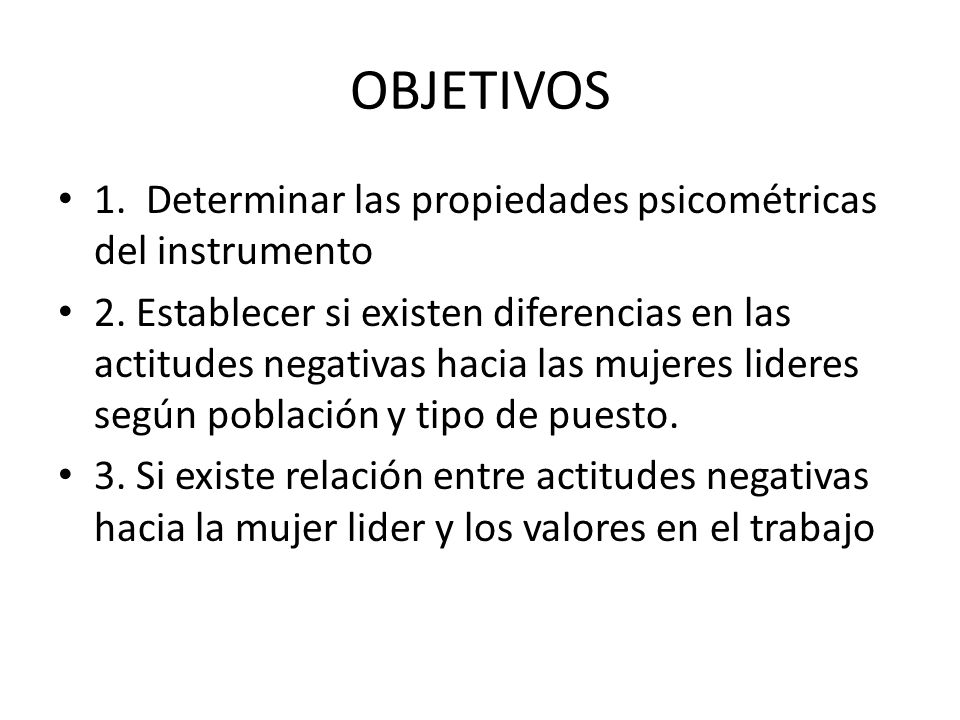 OBJETIVOS

• 1. Determinar las propiedades psicométricas del instrumento

• 2. Establecer si existen diferencias en las actitudes negativas hacia las mujeres lideres según población y tipo de puesto.

• 3. Si existe relación entre actitudes negativas hacia la mujer lider y los valores en el trabajo